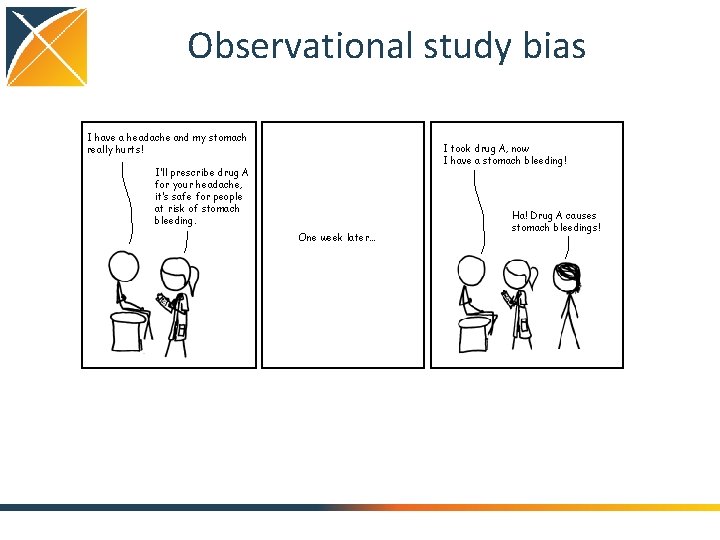 Observational study bias

I have a headache and my stomach really hurts!

I'll prescribe drug A for your headache, it's safe for people at risk of stomach bleeding.

One week later...

I took drug A, now I have a stomach bleeding!

Ha! Drug A causes stomach bleedings!